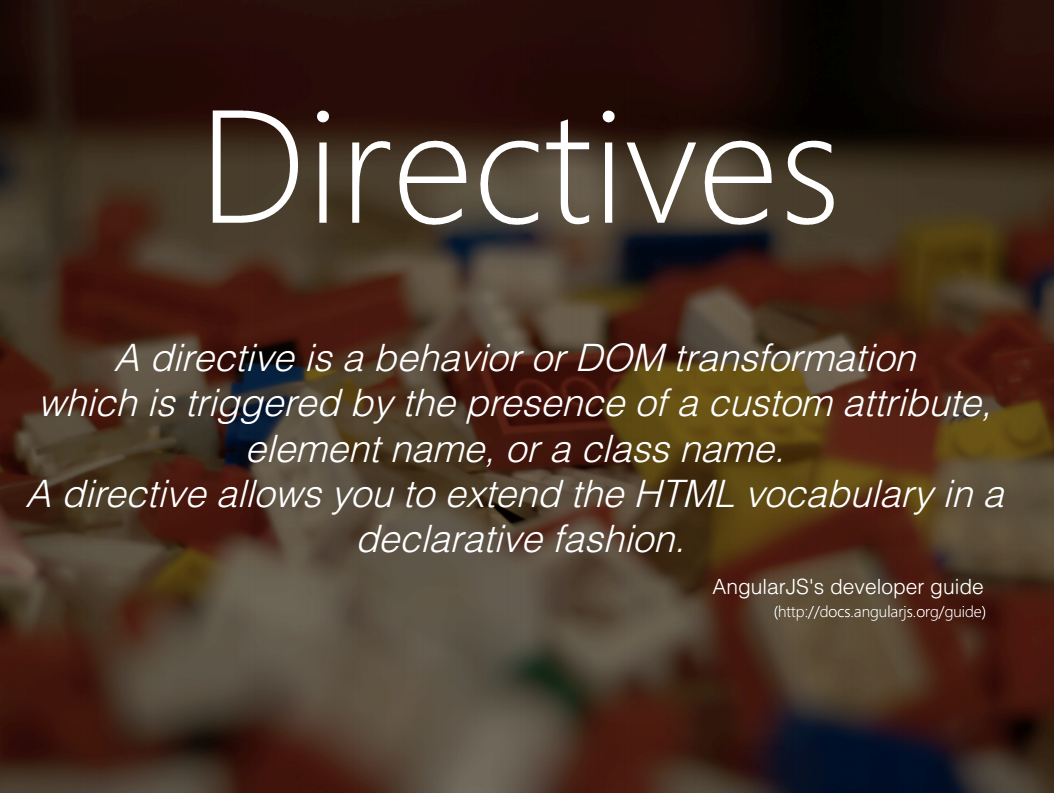 Directives

A directive is a behavior or DOM transformation which is triggered by the presence of a custom attribute, element name, or a class name.
A directive allows you to extend the HTML vocabulary in a declarative fashion.

AngularJS's developer guide
(http://docs.angularjs.org/guide)